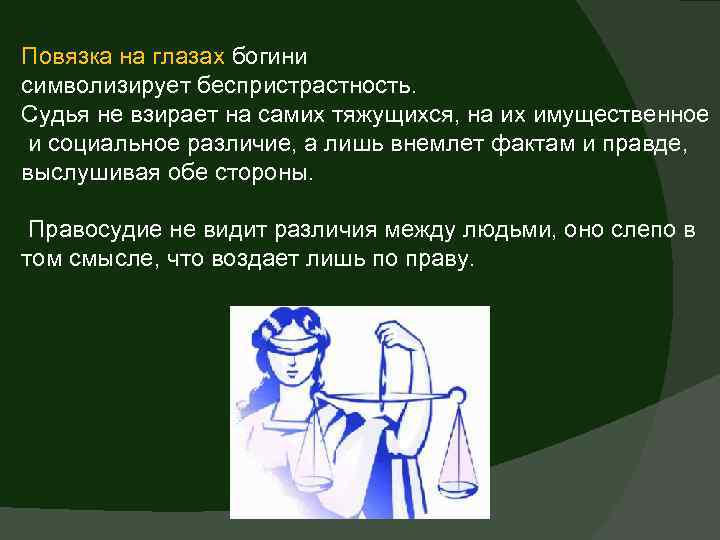 Повязка на глазах богини символизирует беспристрастность. Судья не взирает на самих тяжущихся, на их имущественное и социальное различие, а лишь внемлет фактам и правде, выслушивая обе стороны.

Правосудие не видит различия между людьми, оно слепо в том смысле, что воздает лишь по праву.